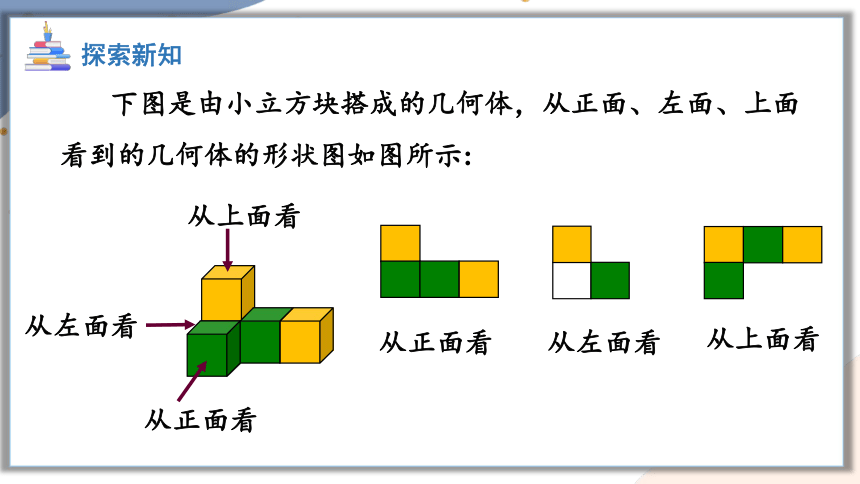 探索新知

下图是由小立方块搭成的几何体，从正面、左面、上面看到的几何体的形状图如图所示：

从上面看

从左面看

从正面看

从正面看

从左面看

从上面看